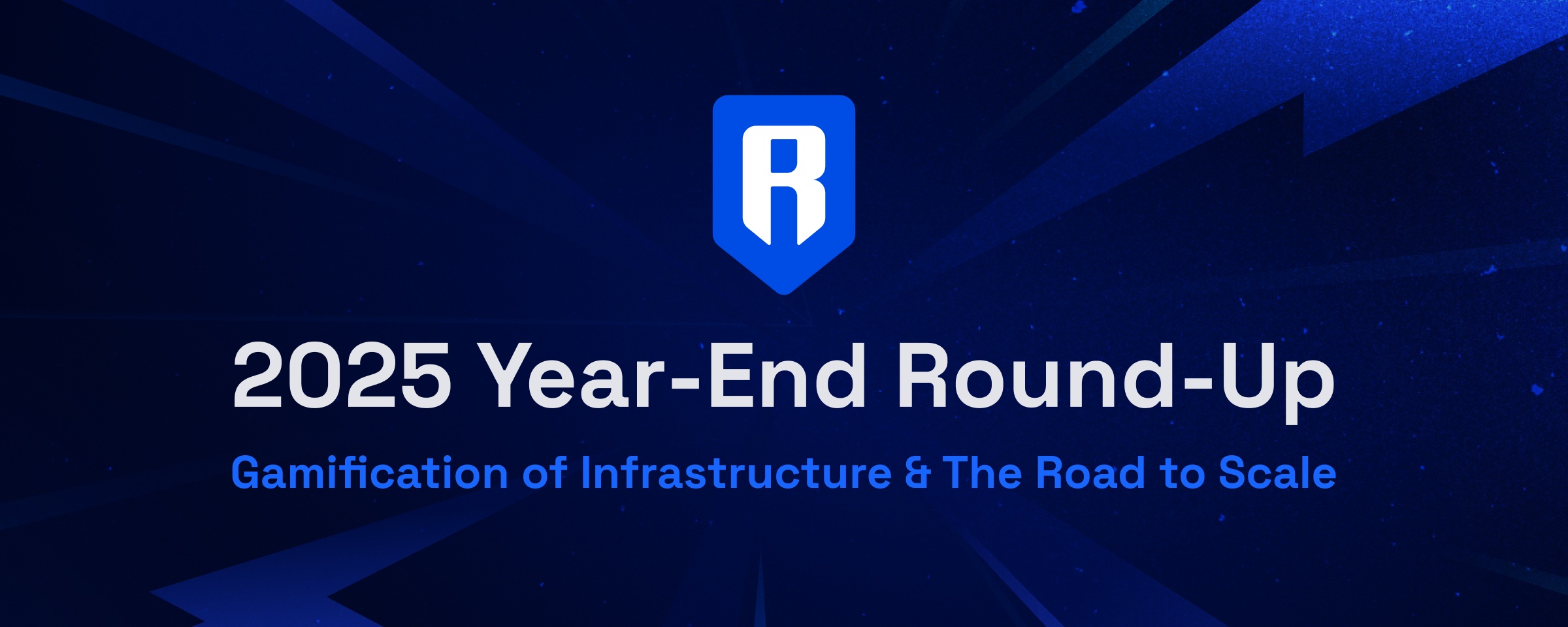 R

2025 Year-End Round-Up

Gamification of Infrastructure & The Road to Scale